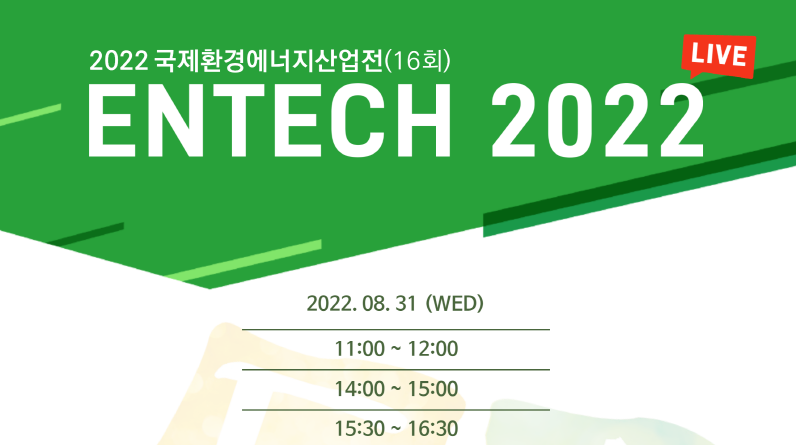 2022 국제환경에너지산업전(16회)

LIVE

ENTECH 2022

2022. 08. 31 (WED)

11:00 ~ 12:00

14:00 ~ 15:00

15:30 ~ 16:30